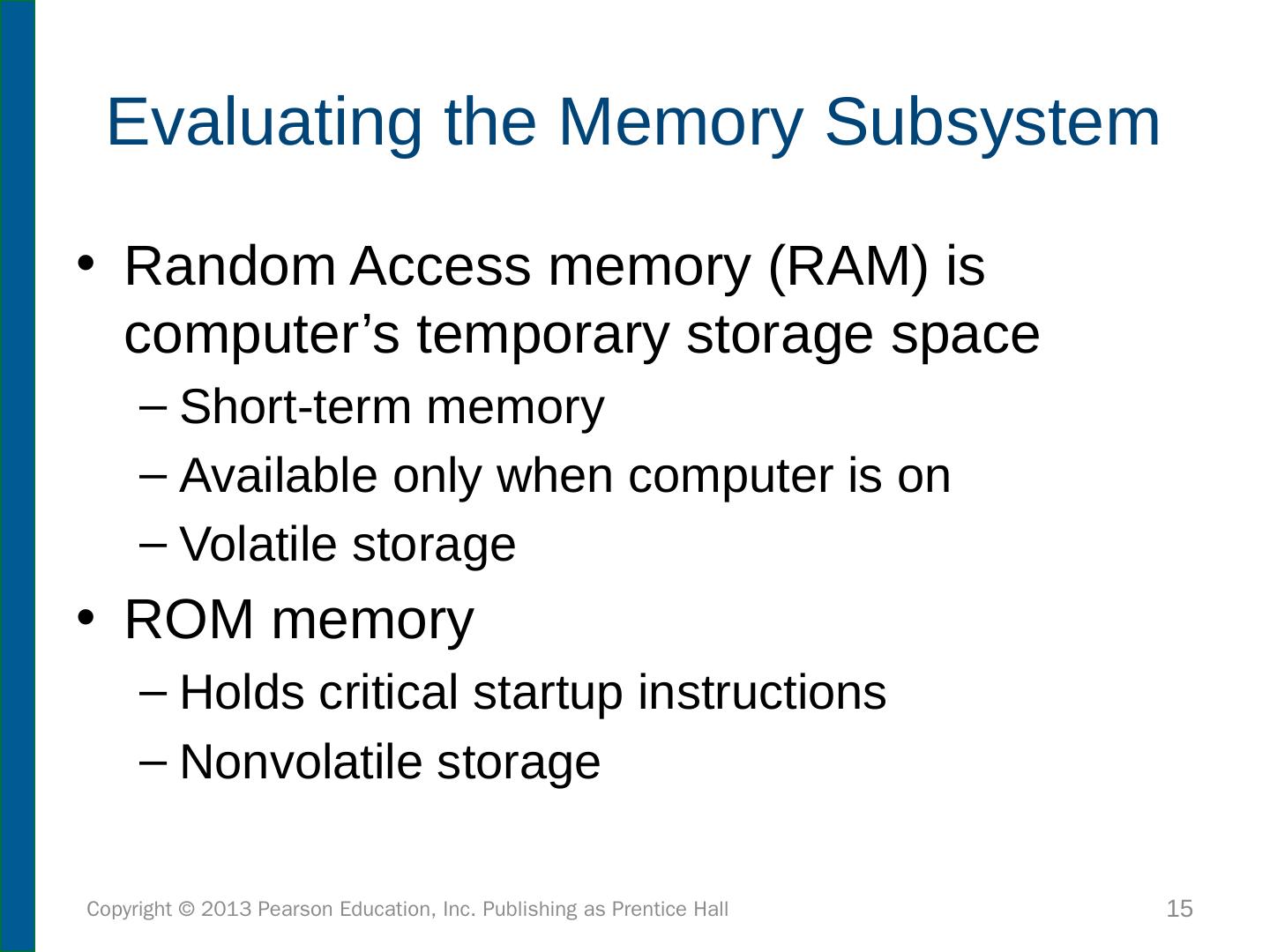 Evaluating the Memory Subsystem

• Random Access memory (RAM) is computer’s temporary storage space

– Short-term memory

– Available only when computer is on

– Volatile storage

• ROM memory

– Holds critical startup instructions

– Nonvolatile storage

Copyright © 2013 Pearson Education, Inc. Publishing as Prentice Hall

15